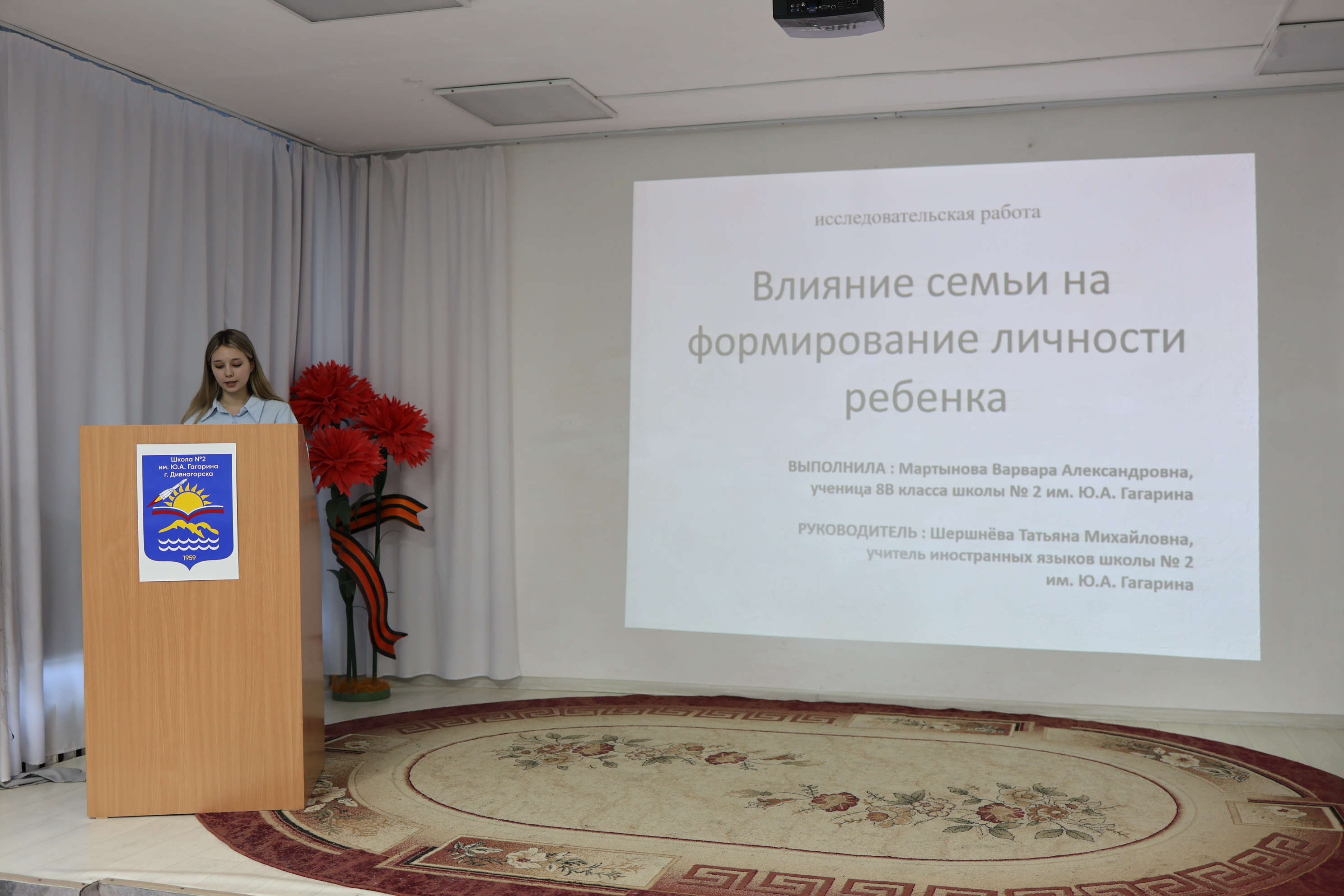 Школа №2
им. Ю.А. Гагарина
г. Дивногорска

1959

исследовательская работа

Влияние семьи на формирование личности ребенка

ВЫПОЛНИЛА : Мартынова Варвара Александровна, ученица 8В класса школы № 2 им. Ю.А. Гагарина

РУКОВОДИТЕЛЬ : Шершнёва Татьяна Михайловна, учитель иностранных языков школы № 2 им. Ю.А. Гагарина